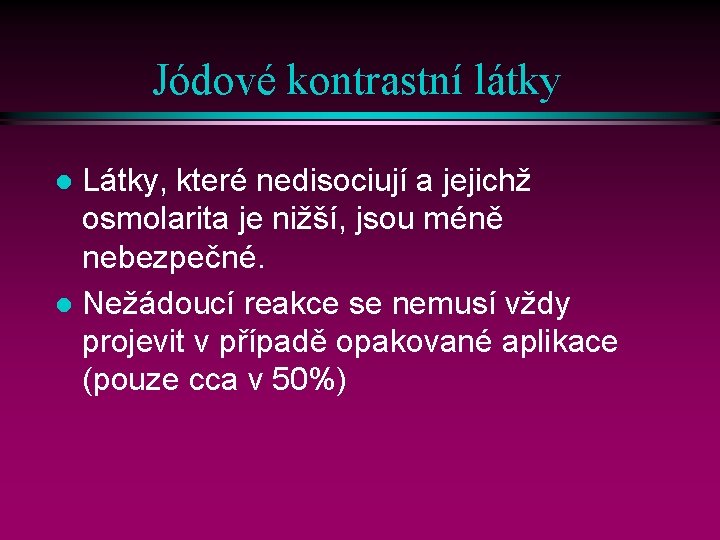 Jódové kontrastní látky

- Látky, které nedisociují a jejichž osmolarita je nižší, jsou méně nebezpečné.
- Nežádoucí reakce se nemusí vždy projevit v případě opakované aplikace (pouze cca v 50%)